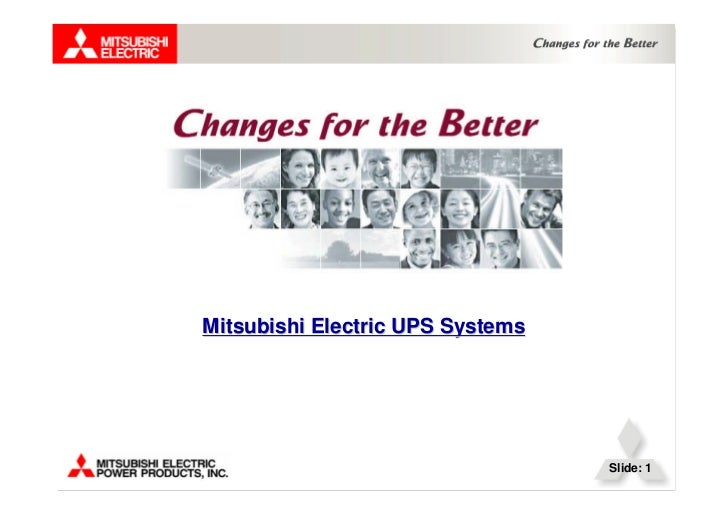 MITSUBISHI ELECTRIC

Changes for the Better

Changes for the Better

Mitsubishi Electric UPS Systems

MITSUBISHI ELECTRIC POWER PRODUCTS, INC.

Slide: 1